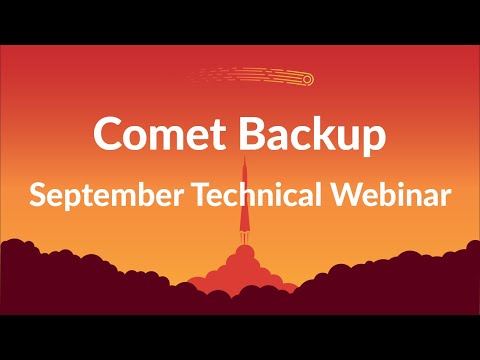 Comet Backup
September Technical Webinar